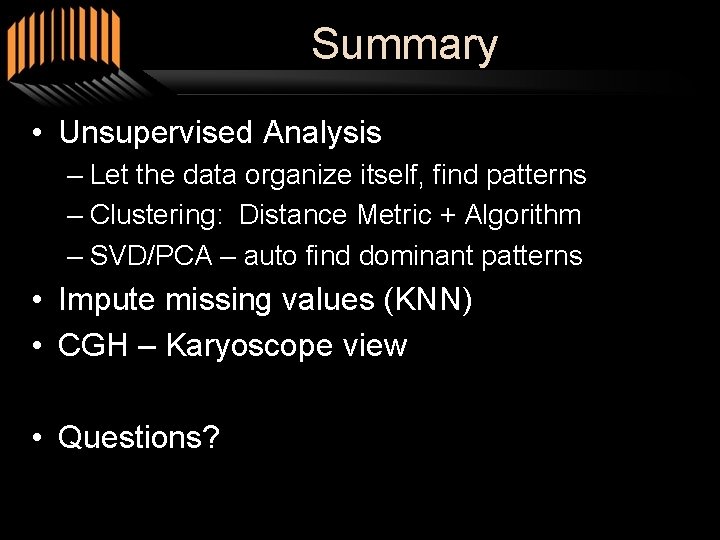 Summary

• Unsupervised Analysis
– Let the data organize itself, find patterns
– Clustering: Distance Metric + Algorithm
– SVD/PCA – auto find dominant patterns
• Impute missing values (KNN)
• CGH – Karyoscope view

• Questions?